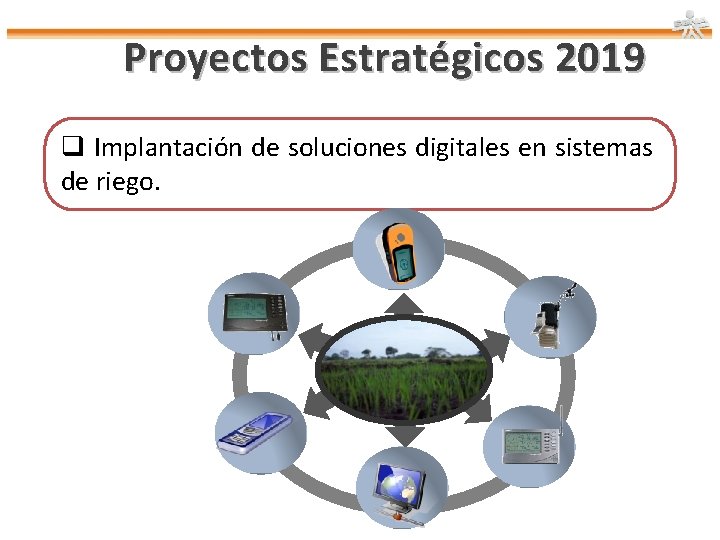 Proyectos Estratégicos 2019

❑ Implantación de soluciones digitales en sistemas de riego.